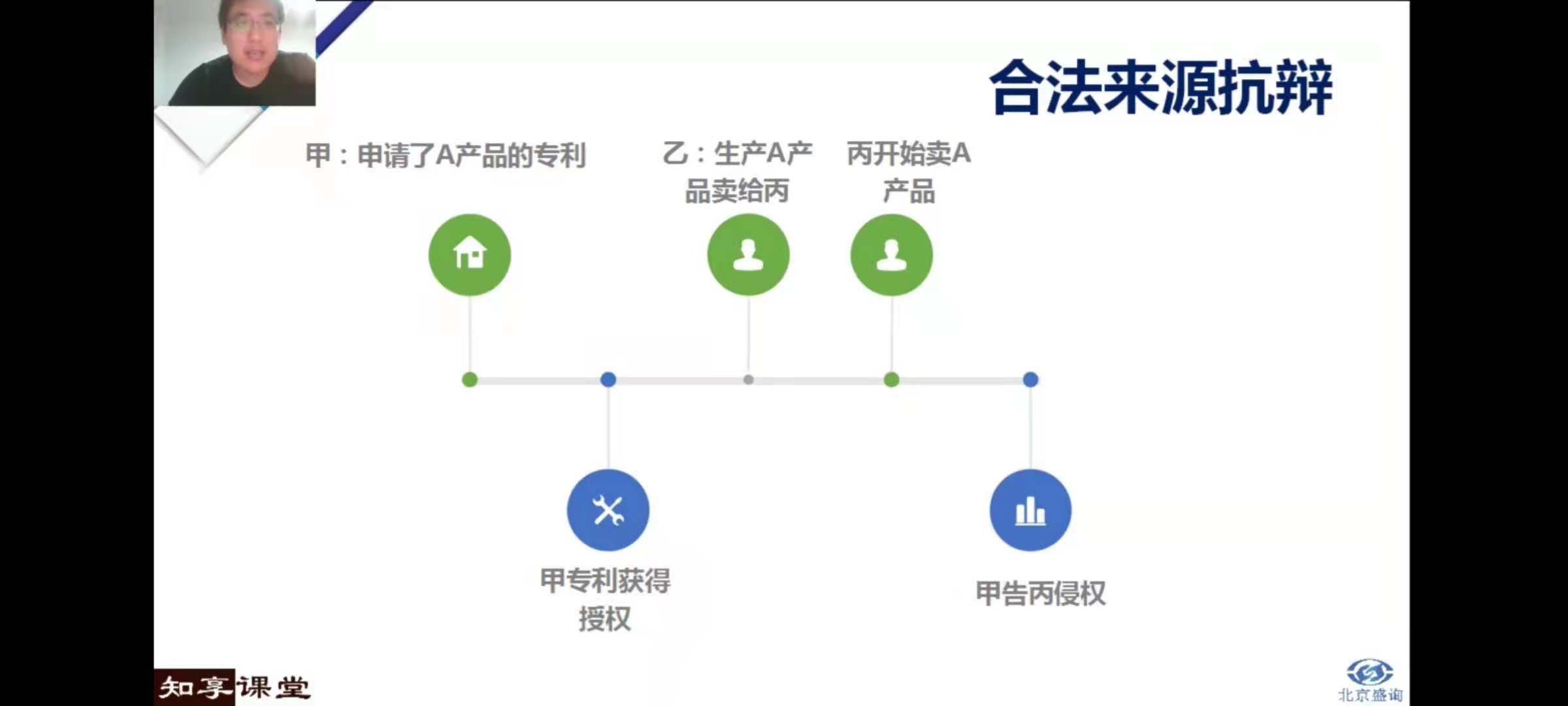 合法来源抗辩

甲：申请了A产品的专利

乙：生产A产品卖给丙

丙开始卖A产品

甲专利获得授权

甲告丙侵权

知享课堂

北京盛询